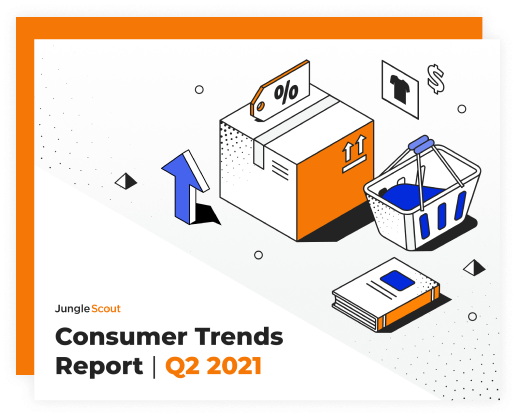 %

$

JungleScout

Consumer Trends Report | Q2 2021